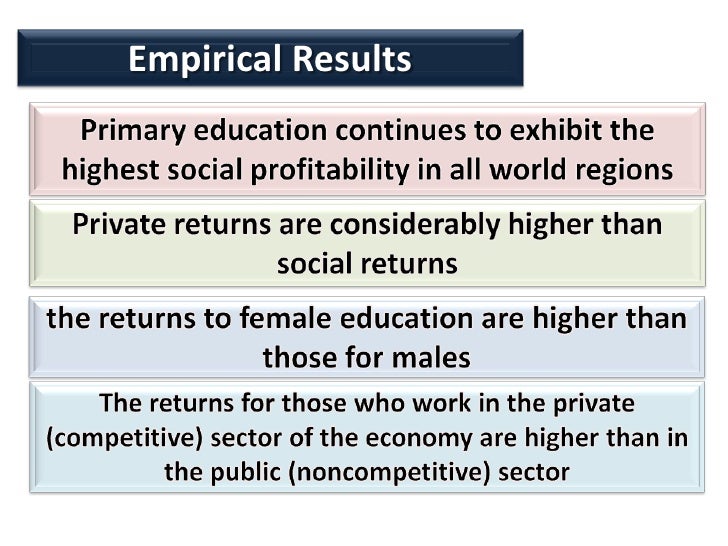 Empirical Results

Primary education continues to exhibit the highest social profitability in all world regions

Private returns are considerably higher than social returns

the returns to female education are higher than those for males

The returns for those who work in the private (competitive) sector of the economy are higher than in the public (noncompetitive) sector